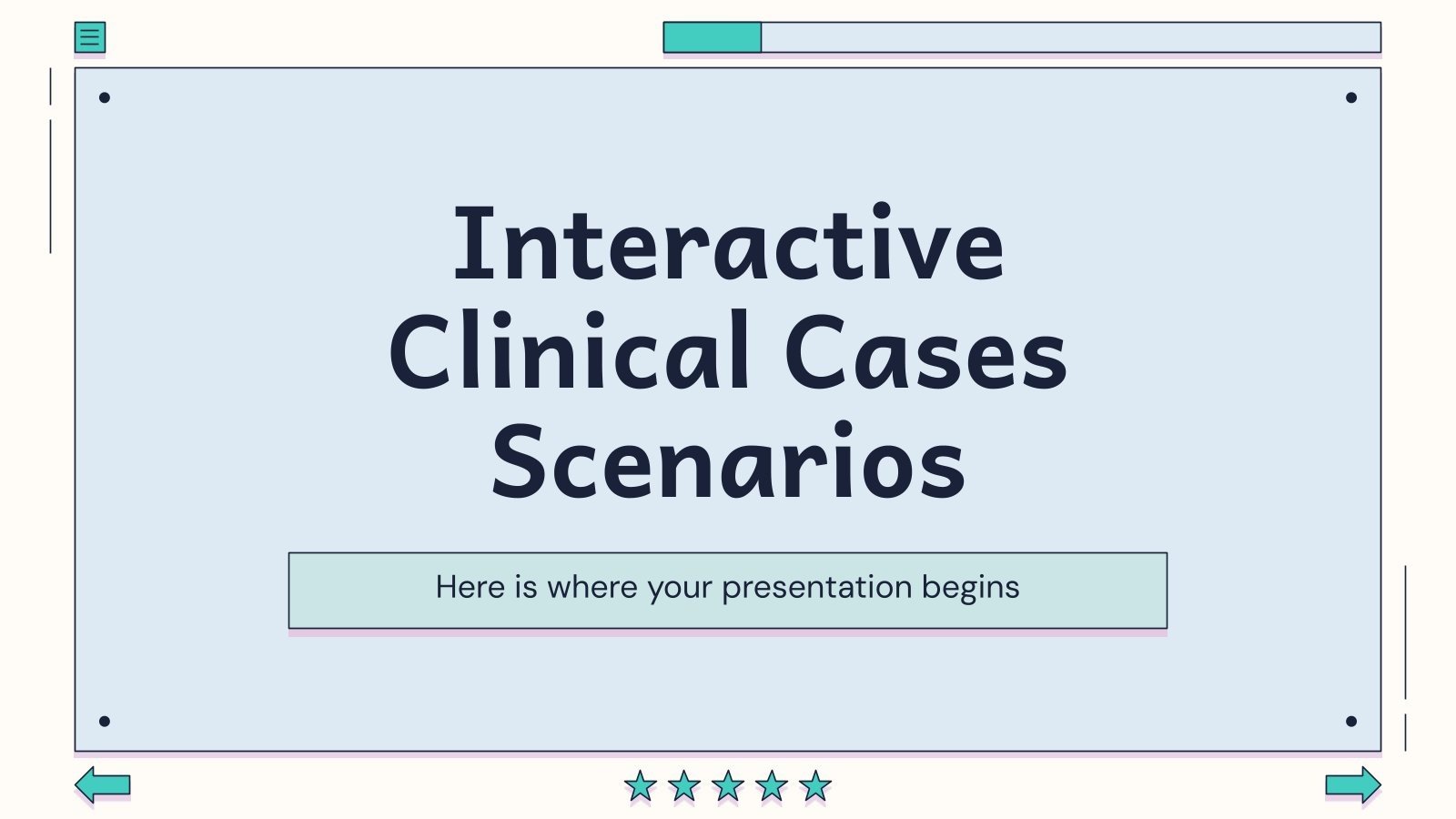 Interactive Clinical Cases Scenarios

Here is where your presentation begins